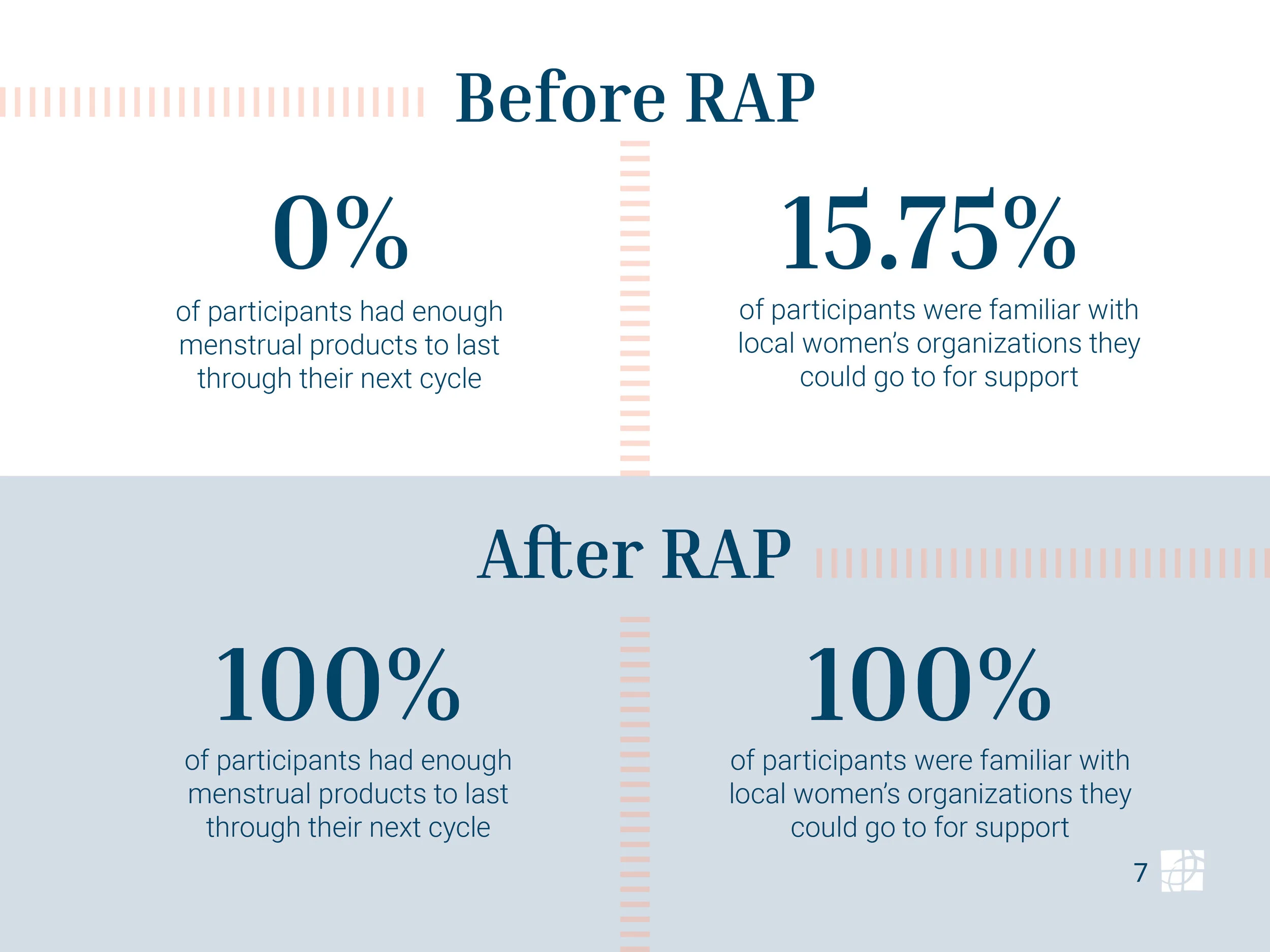 Before RAP

0%

of participants had enough menstrual products to last through their next cycle

15.75%

of participants were familiar with local women's organizations they could go to for support

After RAP

100%

of participants had enough menstrual products to last through their next cycle

100%

of participants were familiar with local women's organizations they could go to for support

7